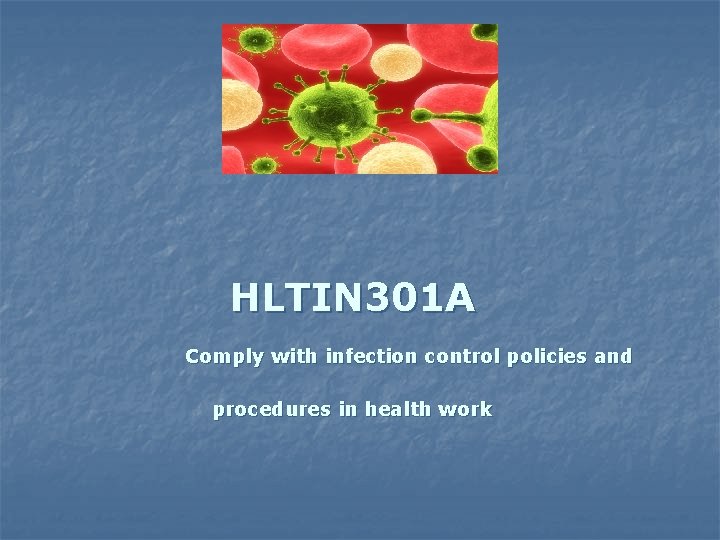 HLTIN301A

Comply with infection control policies and procedures in health work